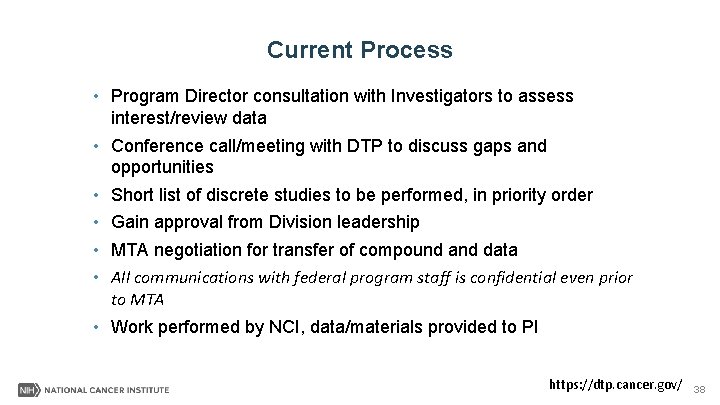 Current Process

• Program Director consultation with Investigators to assess interest/review data
• Conference call/meeting with DTP to discuss gaps and opportunities
• Short list of discrete studies to be performed, in priority order
• Gain approval from Division leadership
• MTA negotiation for transfer of compound and data
• All communications with federal program staff is confidential even prior to MTA
• Work performed by NCI, data/materials provided to PI

NIH NATIONAL CANCER INSTITUTE

https://dtp.cancer.gov/

38